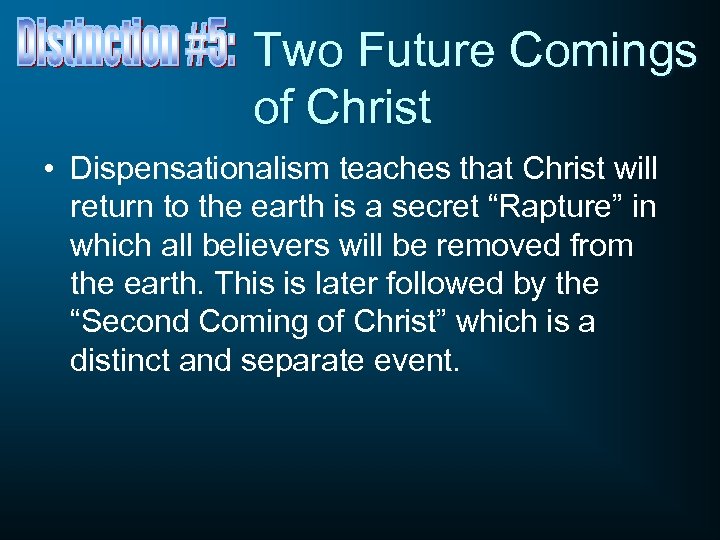 Distinction #5: Two Future Comings of Christ

• Dispensationalism teaches that Christ will return to the earth is a secret “Rapture” in which all believers will be removed from the earth. This is later followed by the “Second Coming of Christ” which is a distinct and separate event.